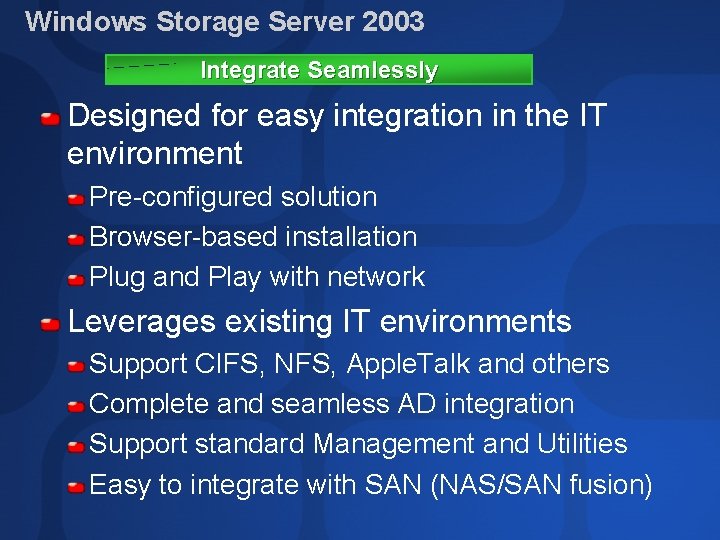 Windows Storage Server 2003

Integrate Seamlessly

Designed for easy integration in the IT environment

Pre-configured solution

Browser-based installation

Plug and Play with network

Leverages existing IT environments

Support CIFS, NFS, AppleTalk and others

Complete and seamless AD integration

Support standard Management and Utilities

Easy to integrate with SAN (NAS/SAN fusion)